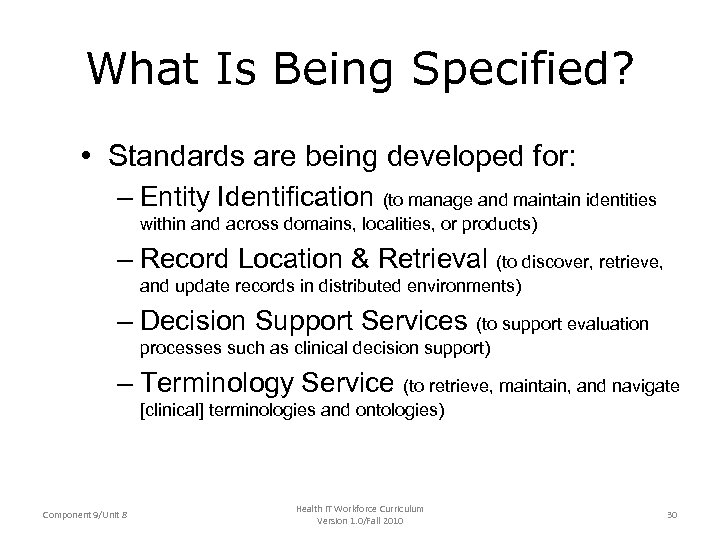 What Is Being Specified?

• Standards are being developed for:
– Entity Identification (to manage and maintain identities within and across domains, localities, or products)
– Record Location & Retrieval (to discover, retrieve, and update records in distributed environments)
– Decision Support Services (to support evaluation processes such as clinical decision support)
– Terminology Service (to retrieve, maintain, and navigate [clinical] terminologies and ontologies)

Component 9/Unit 8

Health IT Workforce Curriculum
Version 1.0/Fall 2010

30